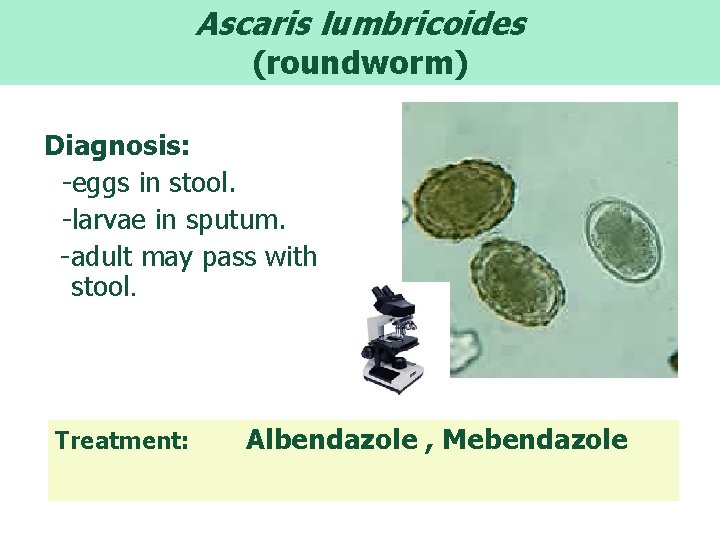 Ascaris lumbricoides
(roundworm)

Diagnosis:
-eggs in stool.
-larvae in sputum.
-adult may pass with stool.

Treatment: Albendazole , Mebendazole